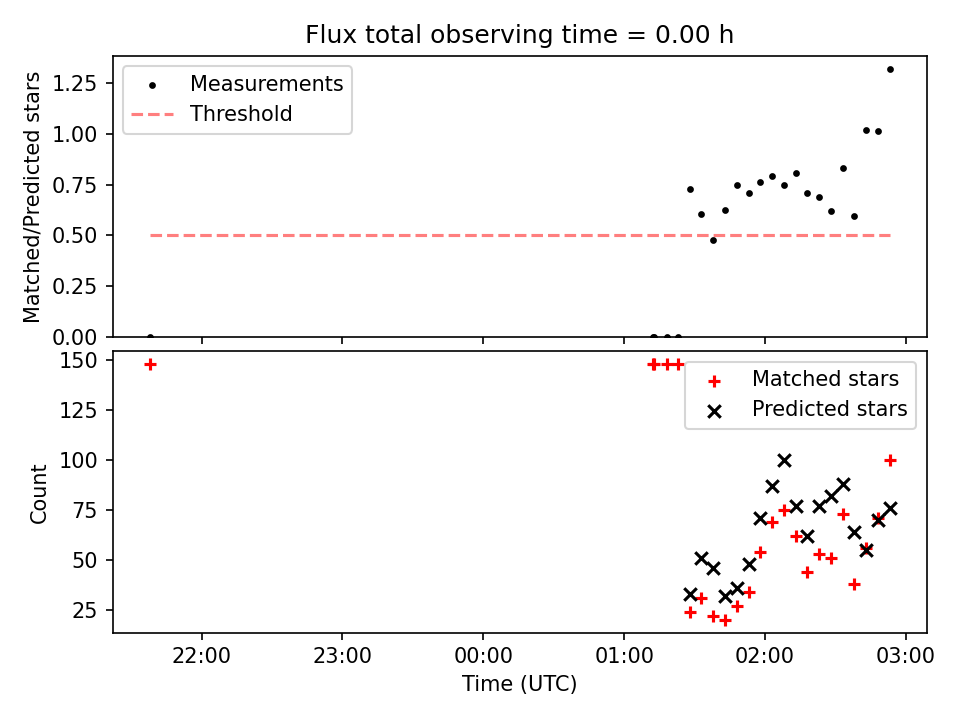 Flux total observing time = 0.00 h

Matched/Predicted stars

1.25
1.00
0.75
0.50
0.25
0.00

Measurements
Threshold

Count

150
125
100
75
50
25

Matched stars
Predicted stars

22:00
23:00
00:00
01:00
02:00
03:00

Time (UTC)